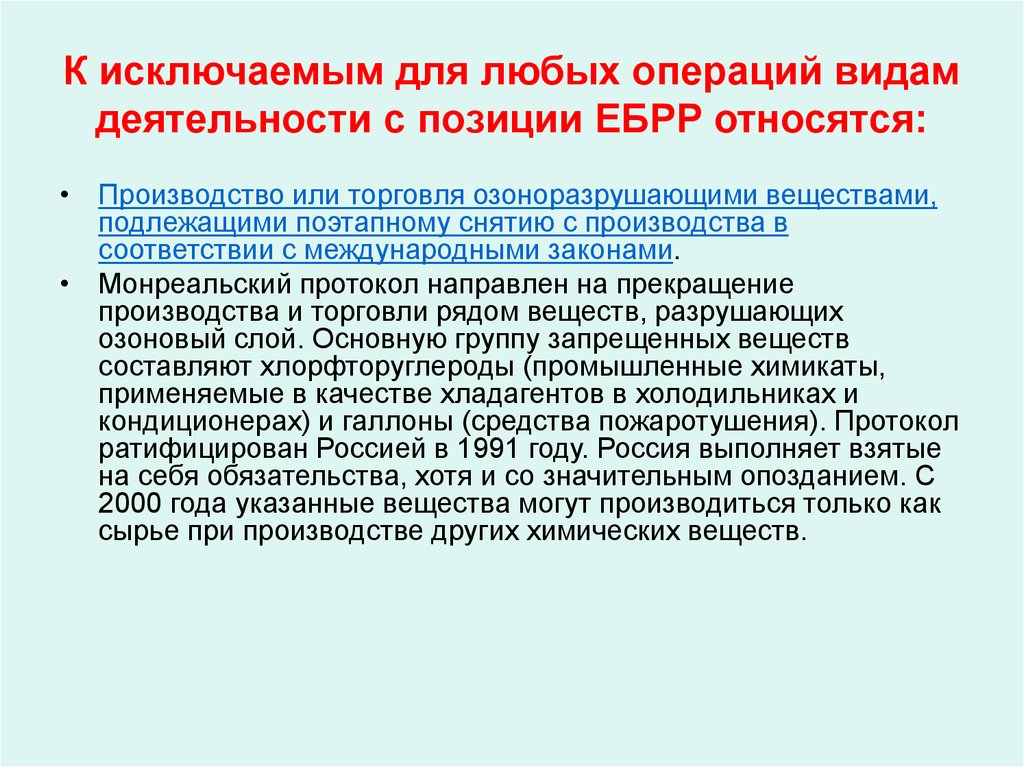 К исключаемым для любых операций видам деятельности с позиции ЕБРР относятся:

• Производство или торговля озоноразрушающими веществами, подлежащими поэтапному снятию с производства в соответствии с международными законами.

• Монреальский протокол направлен на прекращение производства и торговли рядом веществ, разрушающих озоновый слой. Основную группу запрещенных веществ составляют хлорфторуглероды (промышленные химикаты, применяемые в качестве хладагентов в холодильниках и кондиционерах) и галлоны (средства пожаротушения). Протокол ратифицирован Россией в 1991 году. Россия выполняет взятые на себя обязательства, хотя и со значительным опозданием. С 2000 года указанные вещества могут производиться только как сырье при производстве других химических веществ.